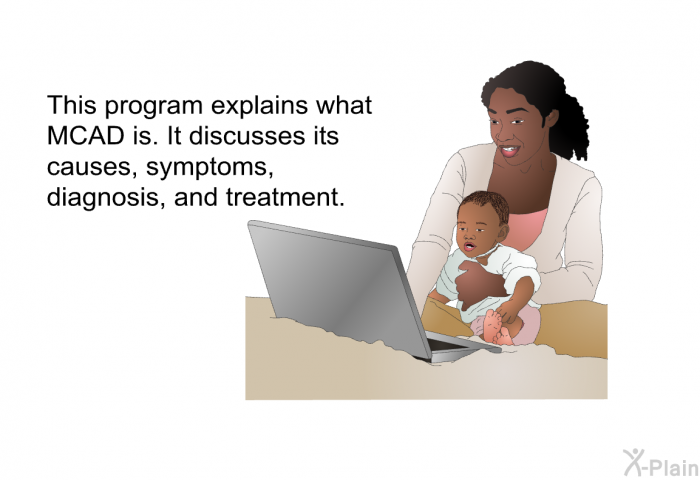 This program explains what MCAD is. It discusses its causes, symptoms, diagnosis, and treatment.

X-Plain